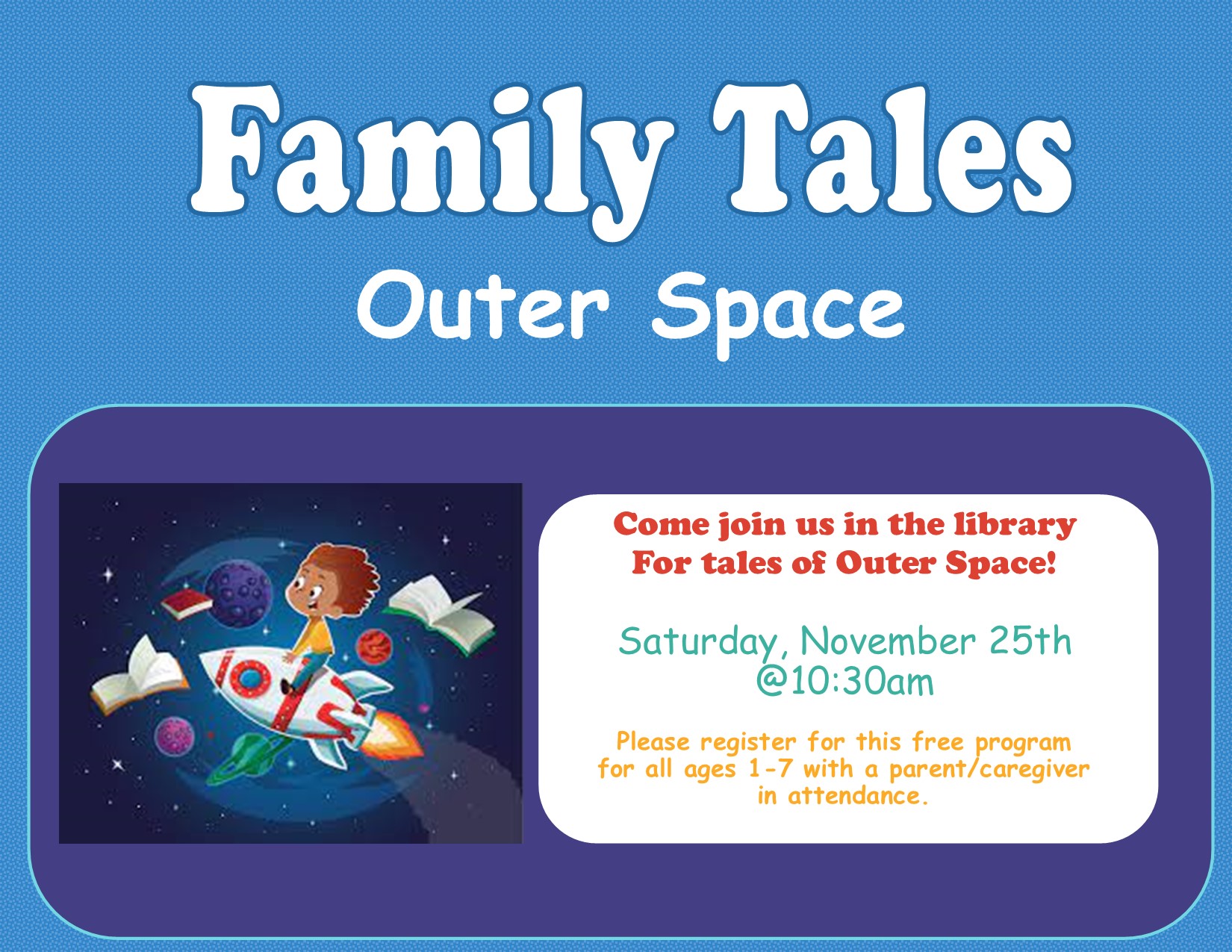 Family Tales
Outer Space

Come join us in the library
For tales of Outer Space!

Saturday, November 25th
@10:30am

Please register for this free program for all ages 1-7 with a parent/caregiver in attendance.